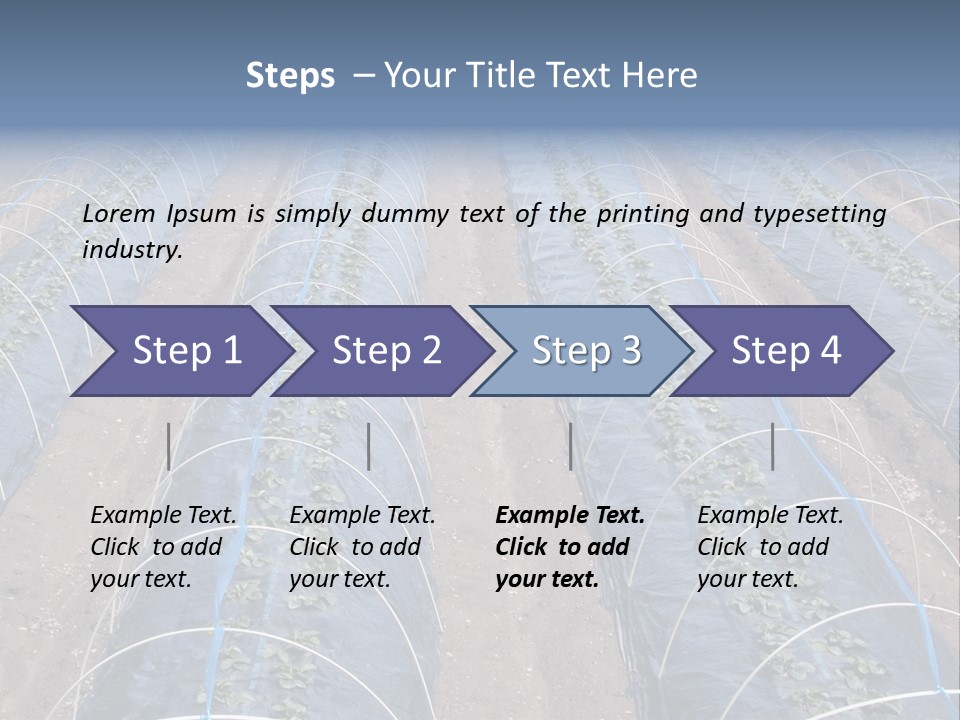 Steps – Your Title Text Here

Lorem Ipsum is simply dummy text of the printing and typesetting industry.

Step 1

Step 2

Step 3

Step 4

Example Text. Click to add your text.

Example Text. Click to add your text.

Example Text. Click to add your text.

Example Text. Click to add your text.